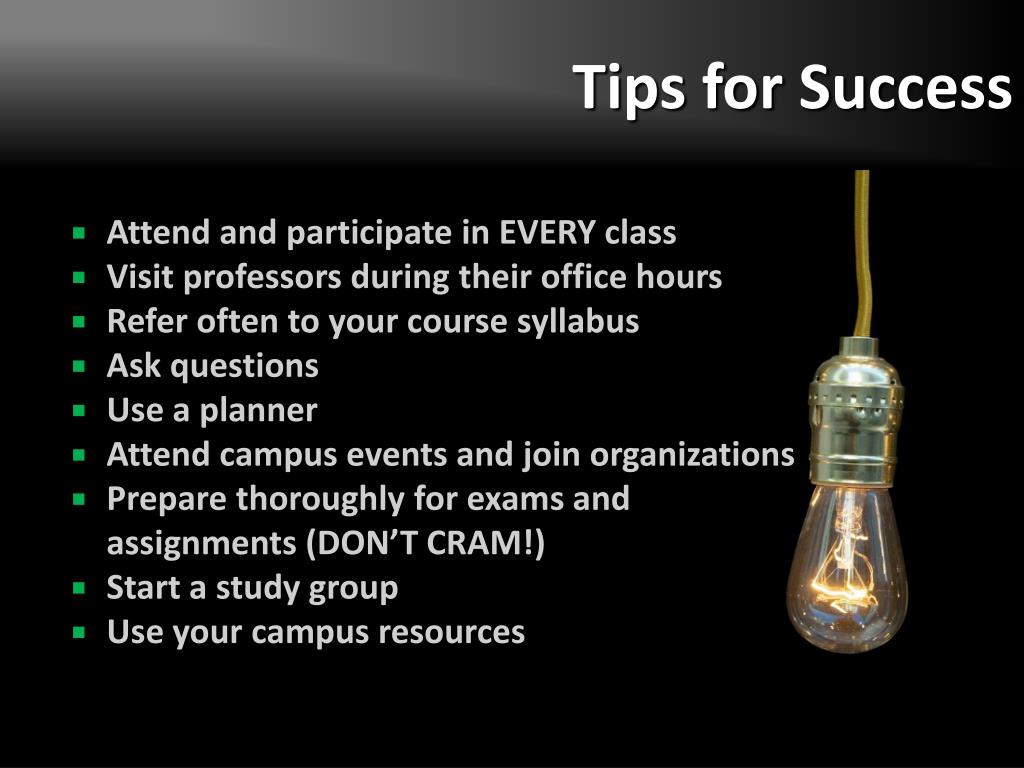 Tips for Success

- Attend and participate in EVERY class
- Visit professors during their office hours
- Refer often to your course syllabus
- Ask questions
- Use a planner
- Attend campus events and join organizations
- Prepare thoroughly for exams and assignments (DON'T CRAM!)
- Start a study group
- Use your campus resources